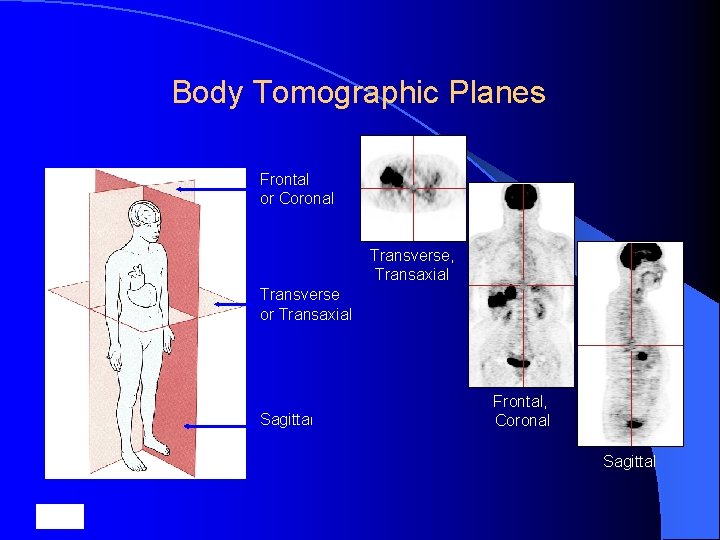 Body Tomographic Planes

Frontal or Coronal

Transverse or Transaxial

Sagittal

Transverse, Transaxial

Frontal, Coronal

Sagittal